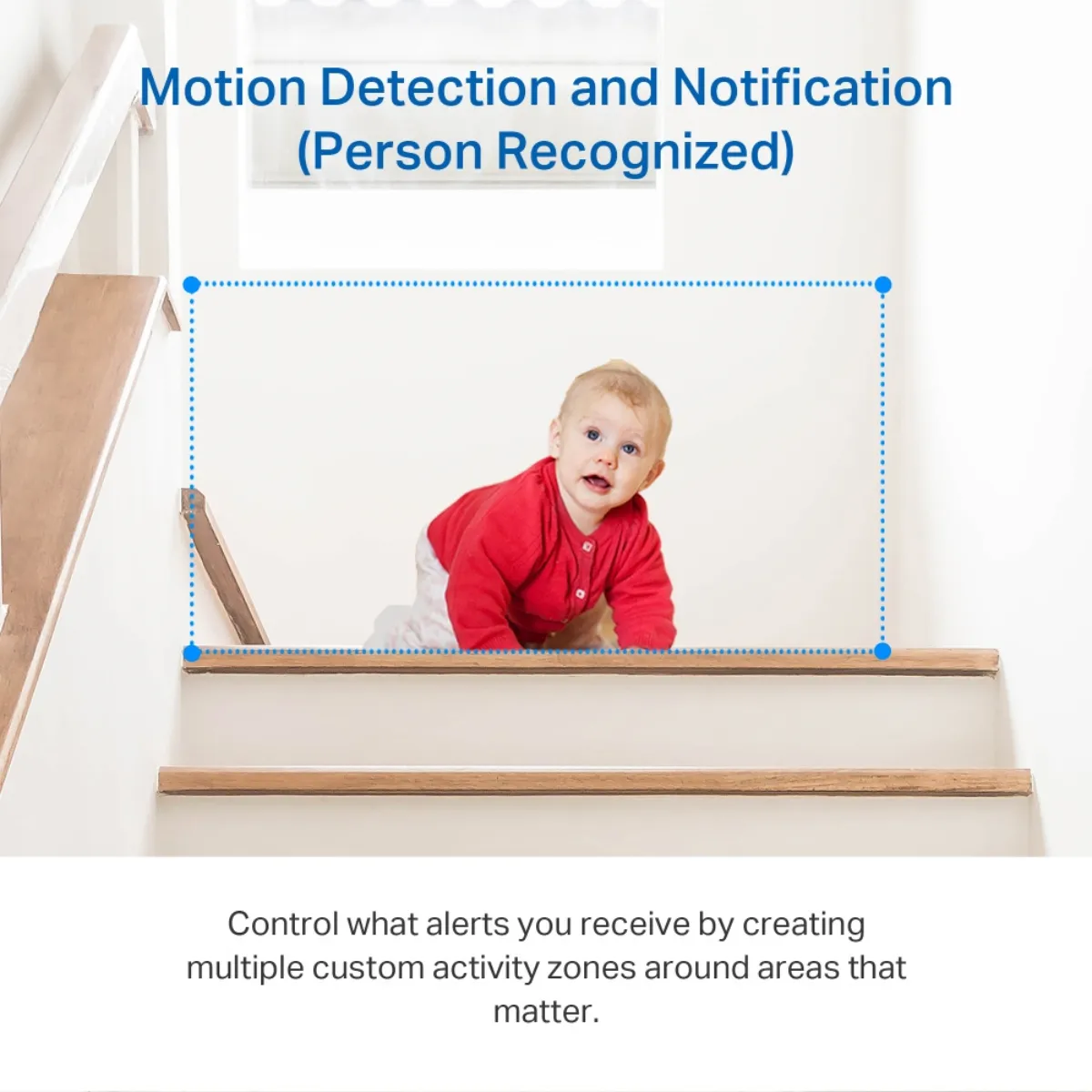 Motion Detection and Notification (Person Recognized)

Control what alerts you receive by creating multiple custom activity zones around areas that matter.